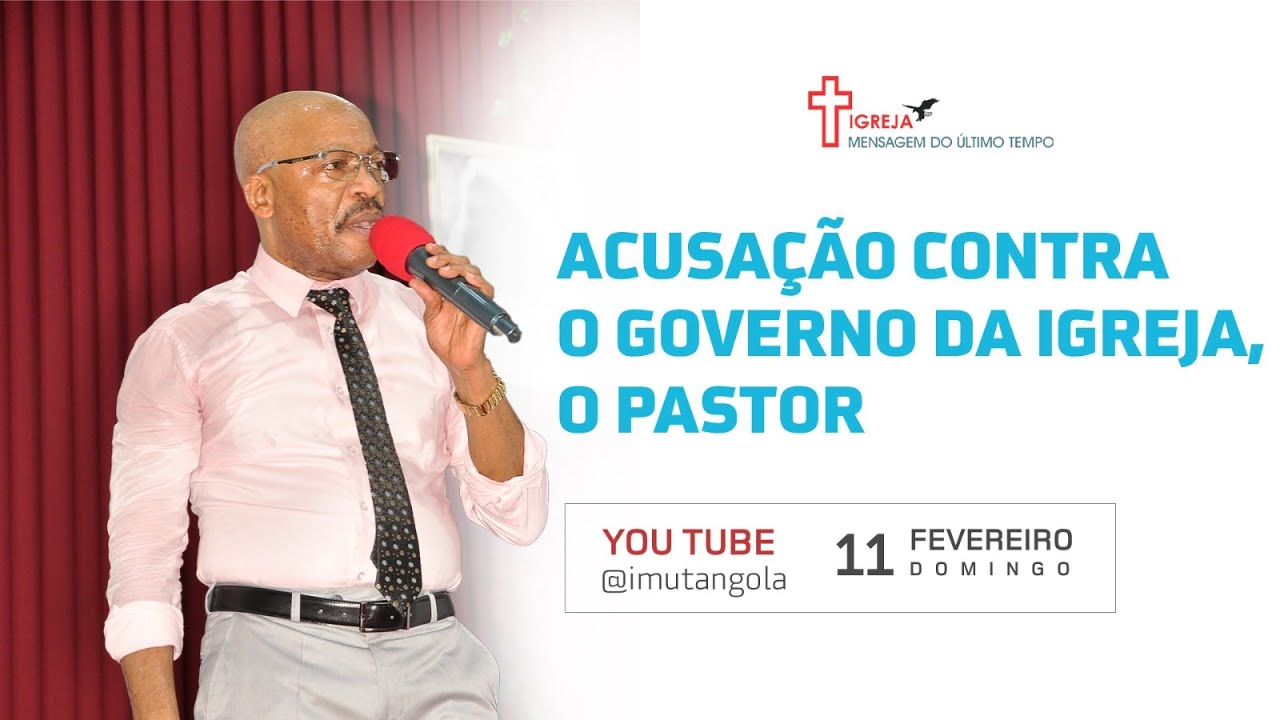 IGREJA
MENSAGEM DO ÚLTIMO TEMPO

ACUSAÇÃO CONTRA O GOVERNO DA IGREJA, O PASTOR

YOU TUBE
@imutangola

11 FEVEREIRO
DOMINGO